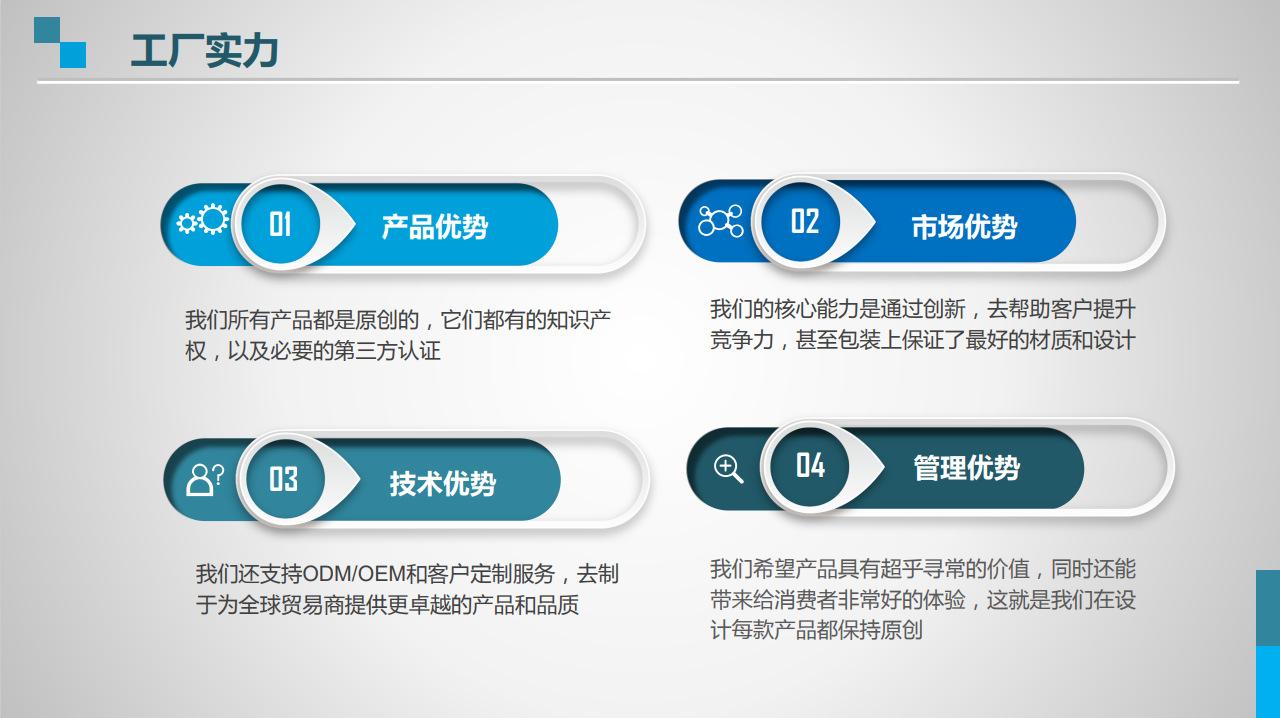 工厂实力

01 产品优势

我们所有产品都是原创的，它们都有的知识产权，以及必要的第三方认证

02 市场优势

我们的核心能力是通过创新，去帮助客户提升竞争力，甚至包装上保证了最好的材质和设计

03 技术优势

我们还支持ODM/OEM和客户定制服务，去制于为全球贸易商提供更卓越的产品和品质

04 管理优势

我们希望产品具有超乎寻常的价值，同时还能带来给消费者非常好的体验，这就是我们在设计每款产品都保持原创